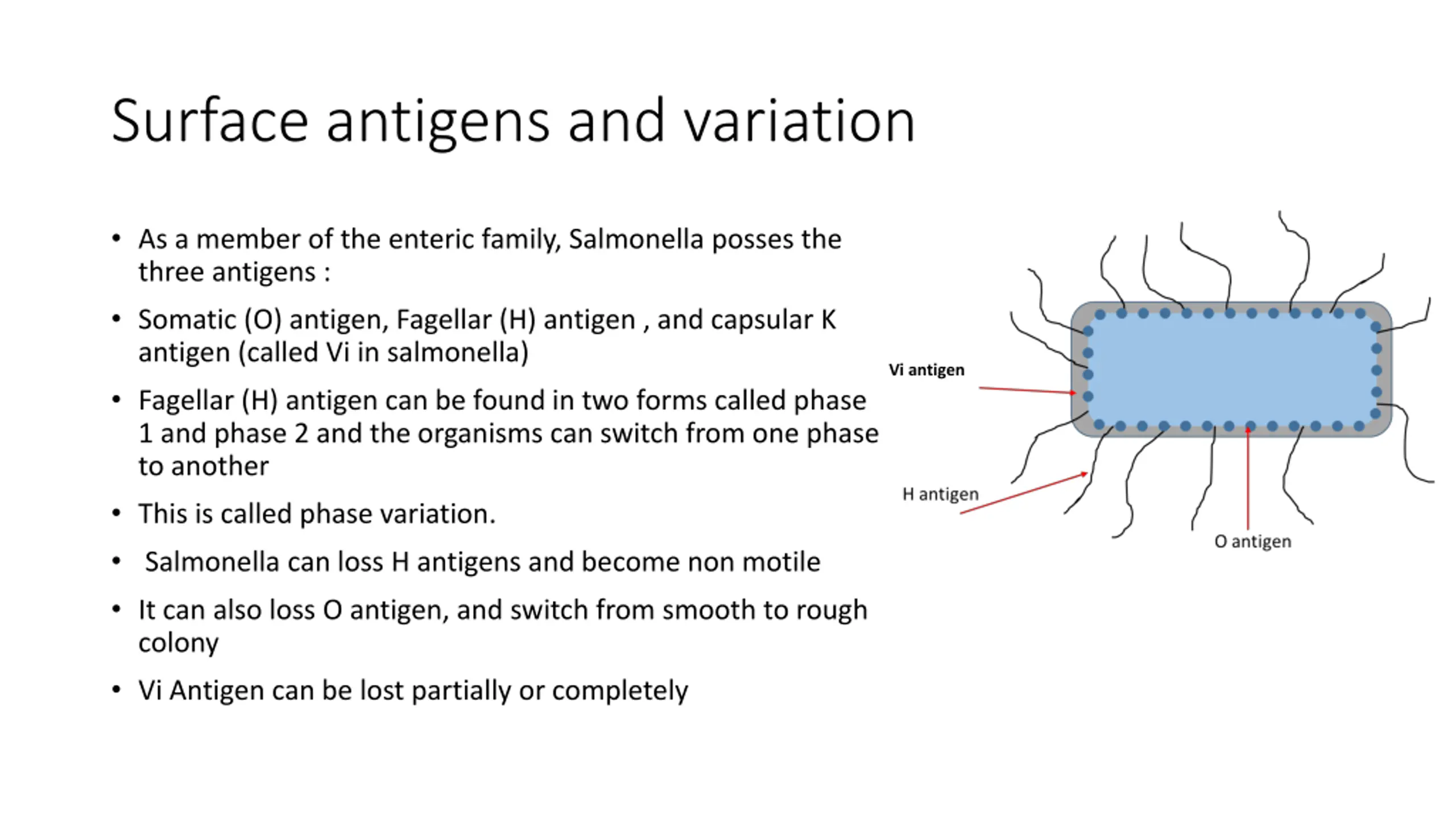 Surface antigens and variation

• As a member of the enteric family, Salmonella posses the three antigens :

• Somatic (O) antigen, Fagellar (H) antigen , and capsular K antigen (called Vi in salmonella)

• Fagellar (H) antigen can be found in two forms called phase 1 and phase 2 and the organisms can switch from one phase to another

• This is called phase variation.

• Salmonella can loss H antigens and become non motile

• It can also loss O antigen, and switch from smooth to rough colony

• Vi Antigen can be lost partially or completely

Vi antigen

H antigen

O antigen